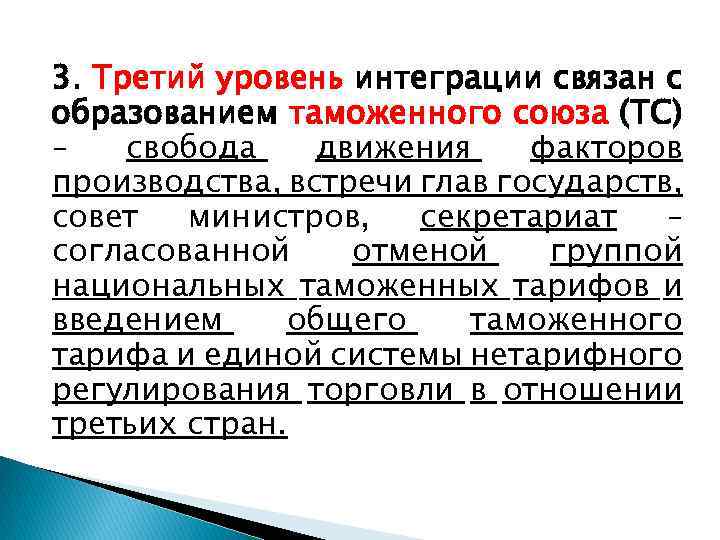 3. Третий уровень интеграции связан с образованием таможенного союза (ТС) – свобода движения факторов производства, встречи глав государств, совет министров, секретариат – согласованной отменой группой национальных таможенных тарифов и введением общего таможенного тарифа и единой системы нетарифного регулирования торговли в отношении третьих стран.